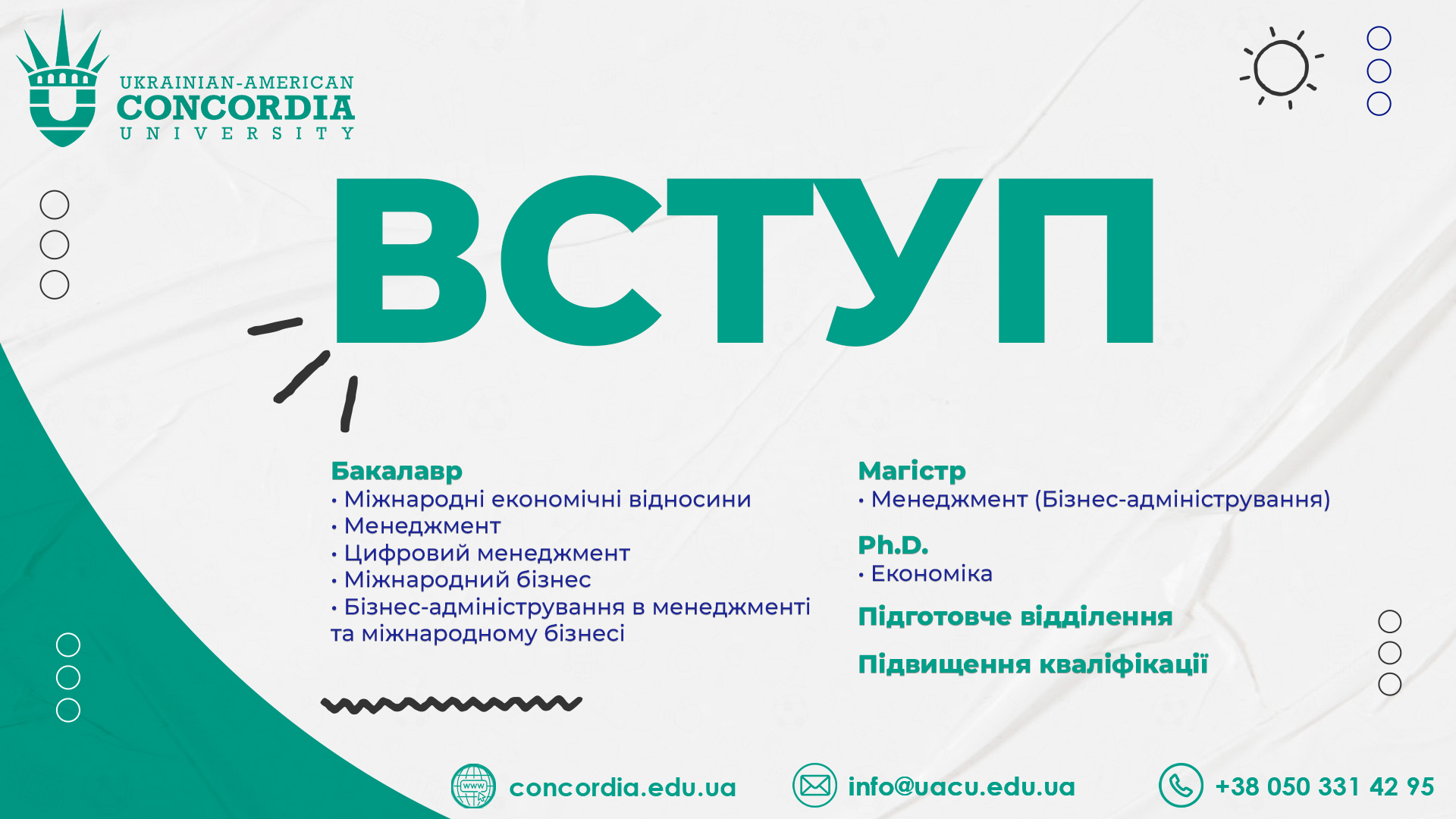 UKRAINIAN-AMERICAN
CONCORDIA
UNIVERSITY

ВСТУП

Бакалавр
• Міжнародні економічні відносини
• Менеджмент
• Цифровий менеджмент
• Міжнародний бізнес
• Бізнес-адміністрування в менеджменті та міжнародному бізнесі

Магістр
• Менеджмент (Бізнес-адміністрування)

Ph.D.
• Економіка

Підготовче відділення

Підвищення кваліфікації

www concordia.edu.ua
info@uacu.edu.ua
+38 050 331 42 95